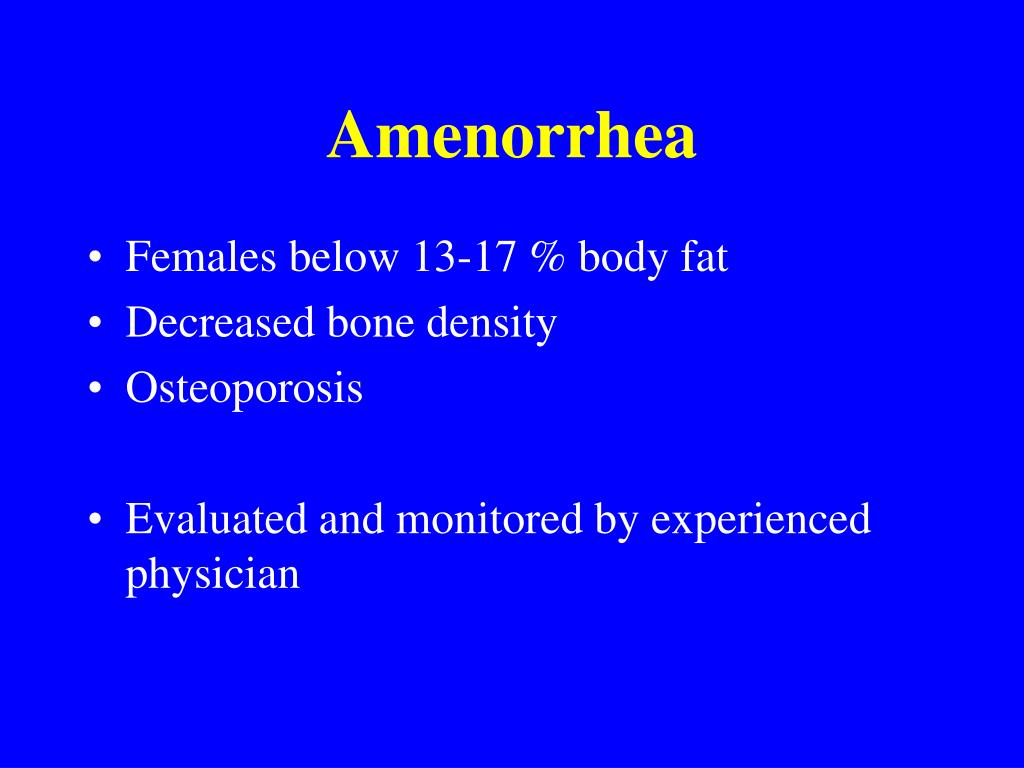 Amenorrhea

• Females below 13-17 % body fat
• Decreased bone density
• Osteoporosis

• Evaluated and monitored by experienced physician